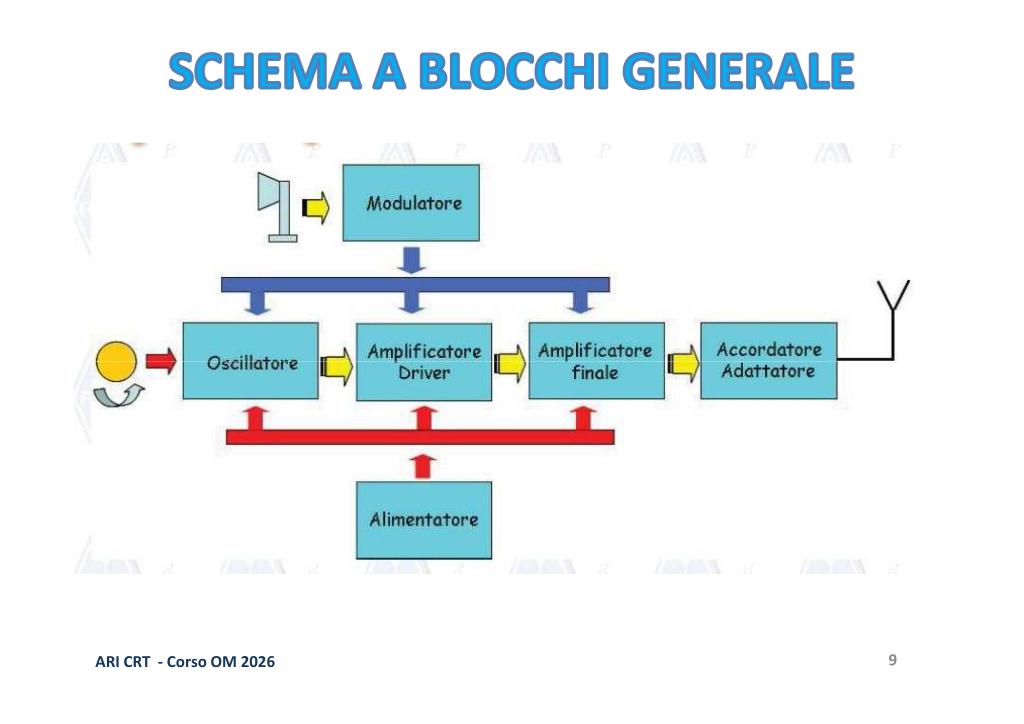 SCHEMA A BLOCCHI GENERALE

Modulatore

Oscillatore

Amplificatore Driver

Amplificatore finale

Accordatore Adattatore

Alimentatore

ARI CRT - Corso OM 2026

9